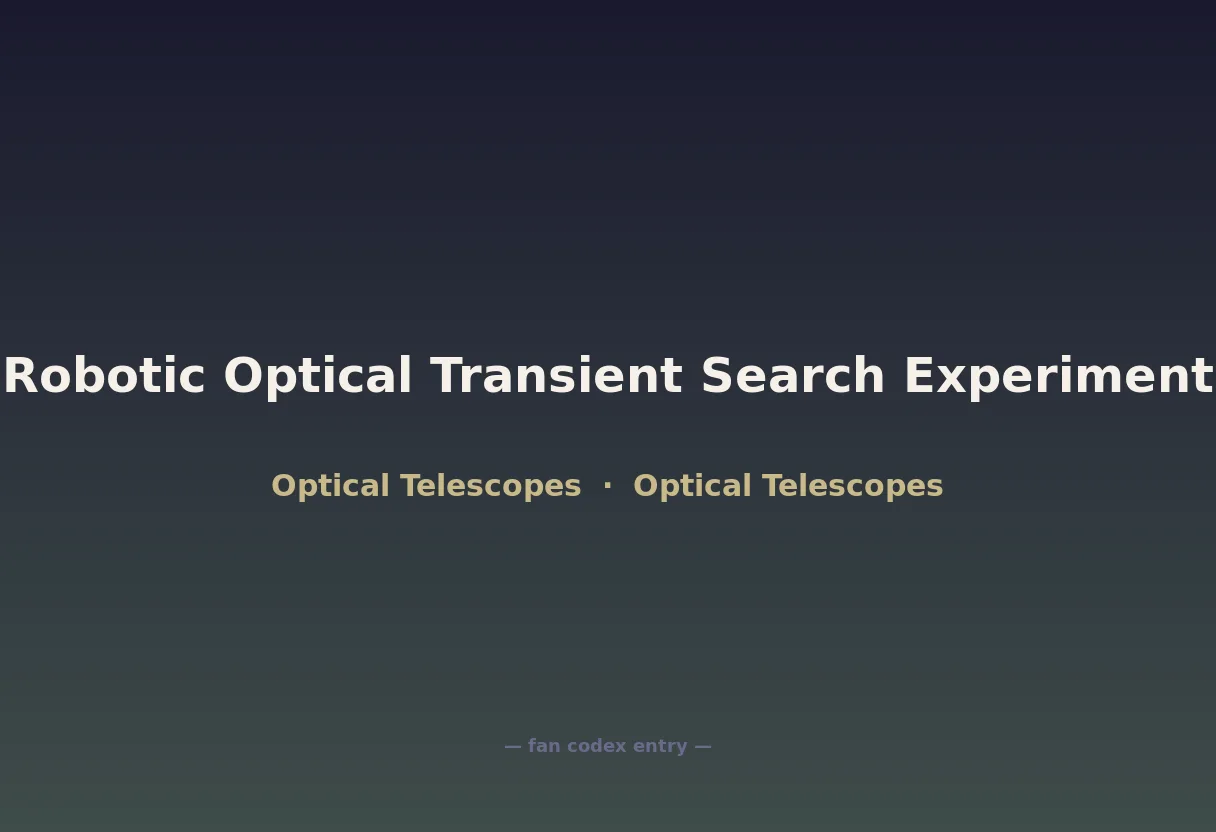 Robotic Optical Transient Search Experiment

Optical Telescopes · Optical Telescopes

— fan codex entry —